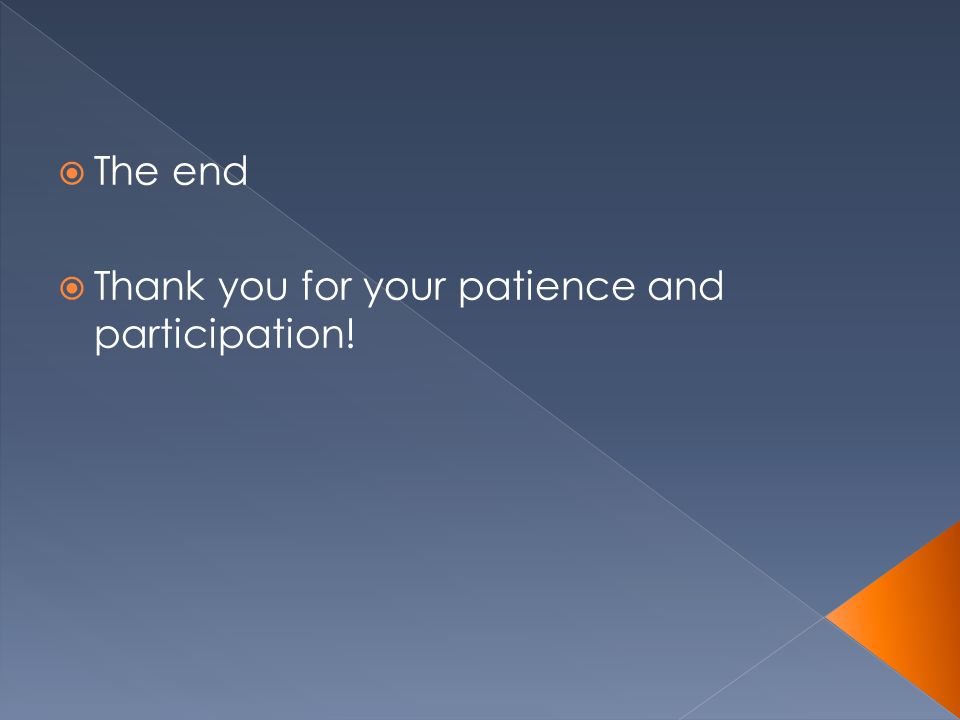 The end

Thank you for your patience and participation!